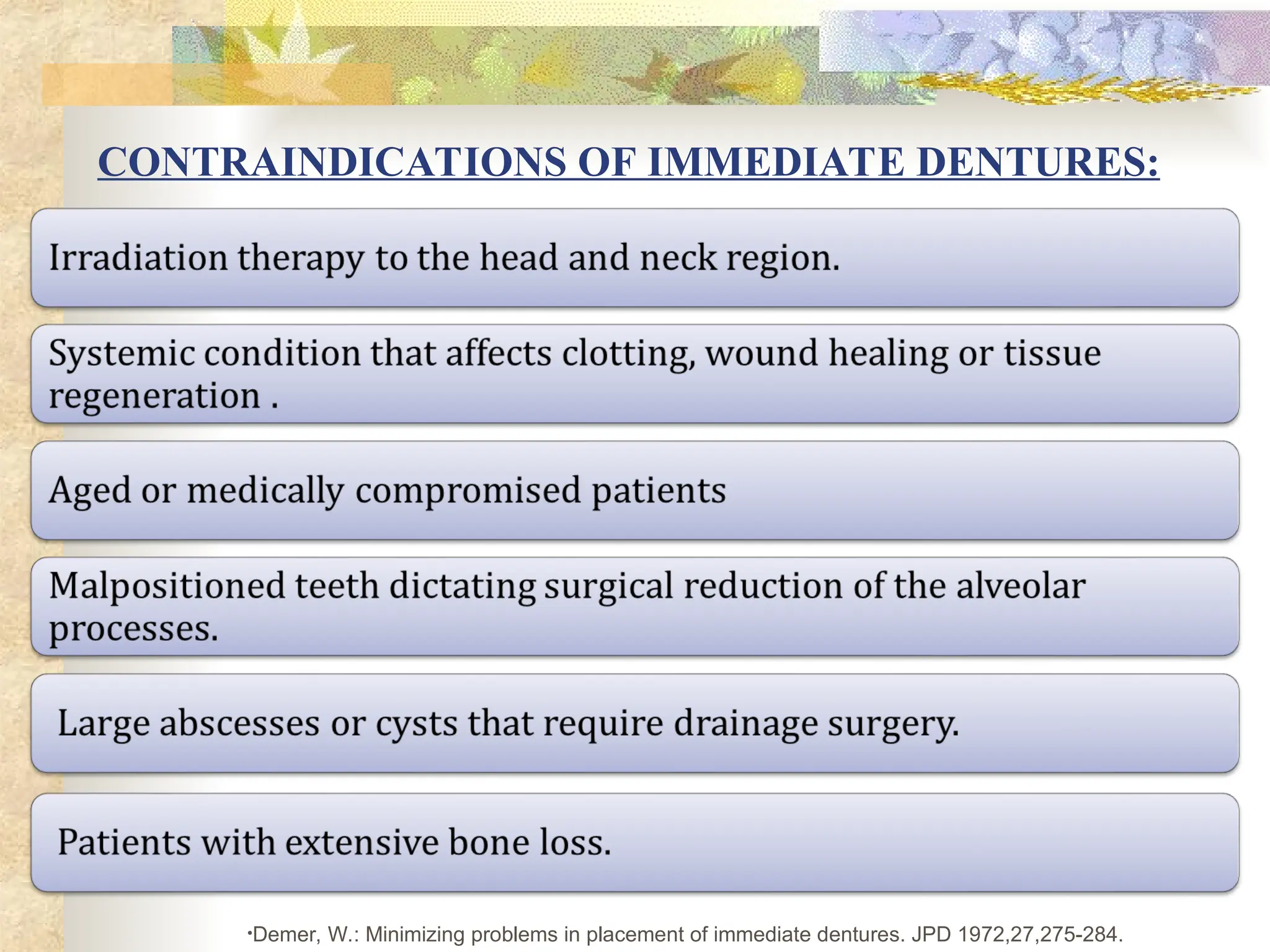 CONTRAINDICATIONS OF IMMEDIATE DENTURES:

Irradiation therapy to the head and neck region.

Systemic condition that affects clotting, wound healing or tissue regeneration .

Aged or medically compromised patients

Malpositioned teeth dictating surgical reduction of the alveolar processes.

Large abscesses or cysts that require drainage surgery.

Patients with extensive bone loss.

•Demer, W.: Minimizing problems in placement of immediate dentures. JPD 1972,27,275-284.